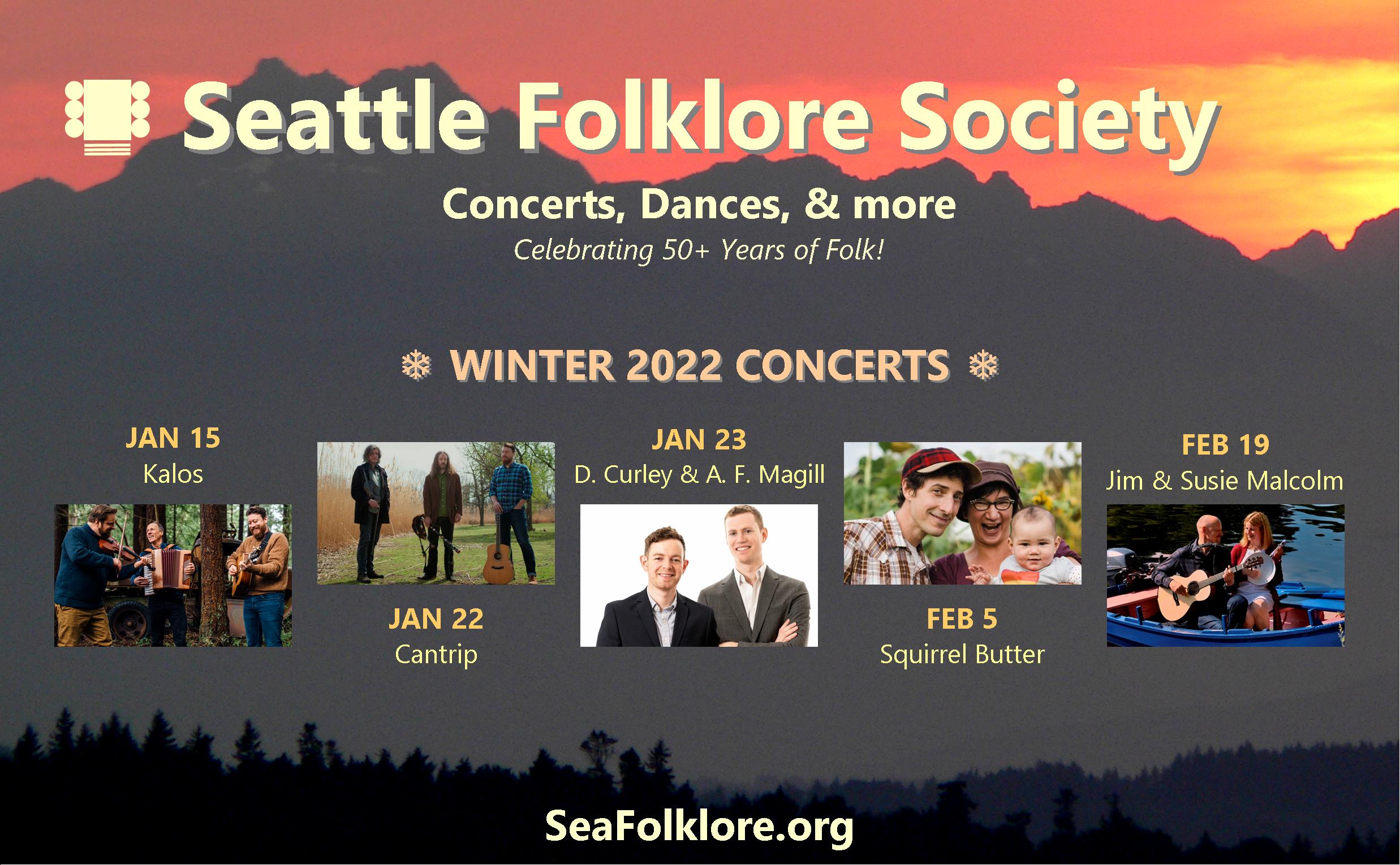 Seattle Folklore Society

Concerts, Dances, & more

Celebrating 50+ Years of Folk!

❄ WINTER 2022 CONCERTS ❄

JAN 15
Kalos

JAN 22
Cantrip

JAN 23
D. Curley & A. F. Magill

FEB 5
Squirrel Butter

FEB 19
Jim & Susie Malcolm

SeaFolklore.org